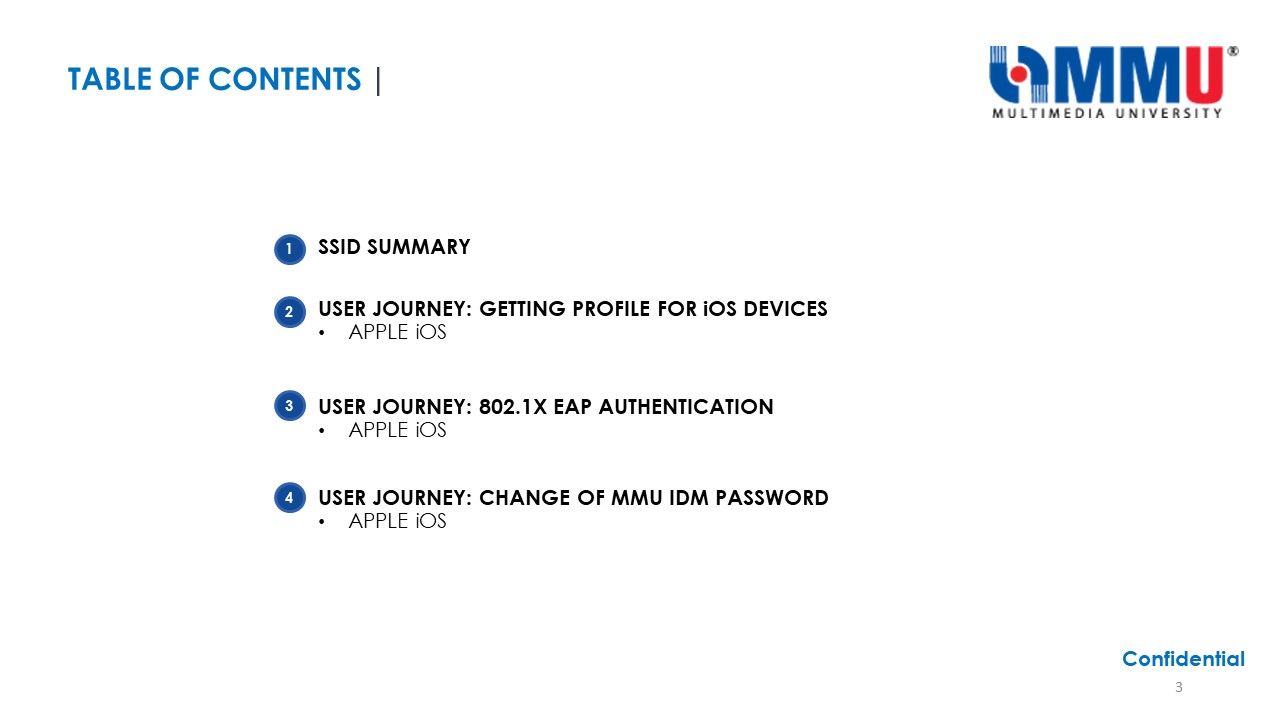 TABLE OF CONTENTS |

MMU®
MULTIMEDIA UNIVERSITY

1 SSID SUMMARY

2 USER JOURNEY: GETTING PROFILE FOR iOS DEVICES
• APPLE iOS

3 USER JOURNEY: 802.1X EAP AUTHENTICATION
• APPLE iOS

4 USER JOURNEY: CHANGE OF MMU IDM PASSWORD
• APPLE iOS

Confidential

3